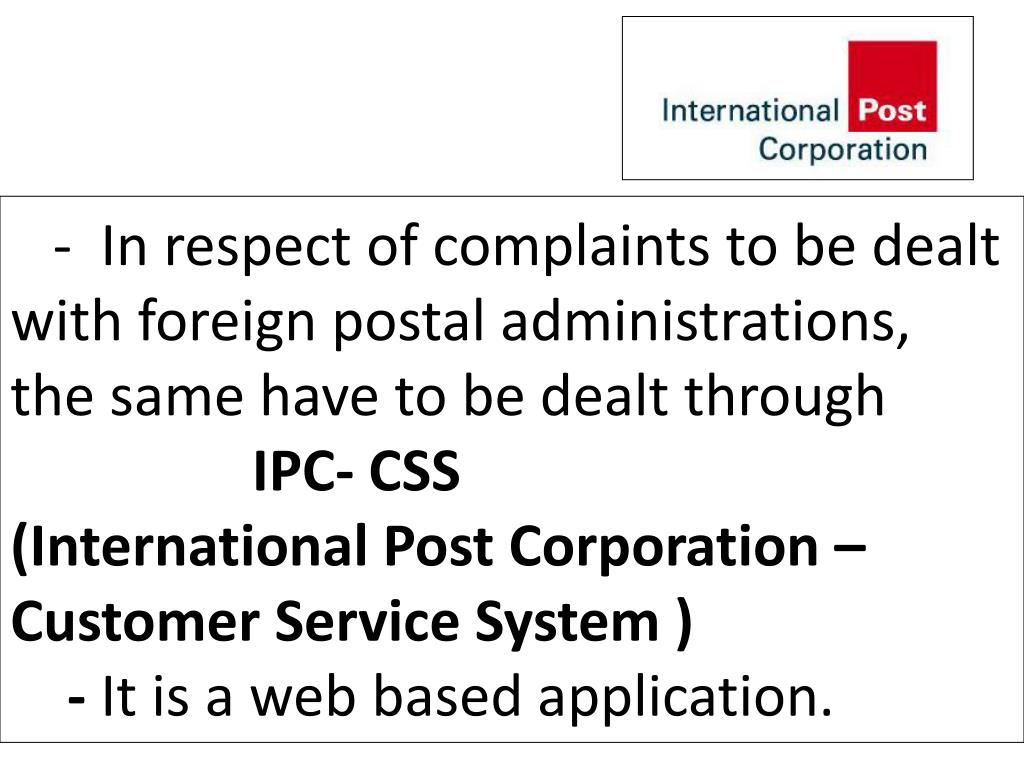 International Post Corporation

- In respect of complaints to be dealt with foreign postal administrations, the same have to be dealt through

IPC- CSS

(International Post Corporation – Customer Service System )

- It is a web based application.